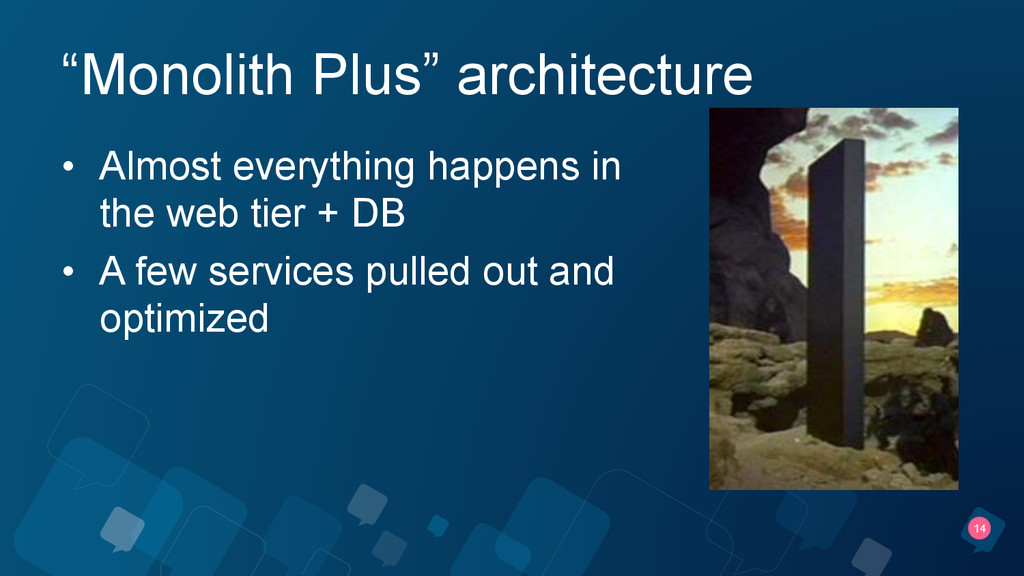 “Monolith Plus” architecture

• Almost everything happens in the web tier + DB
• A few services pulled out and optimized

14